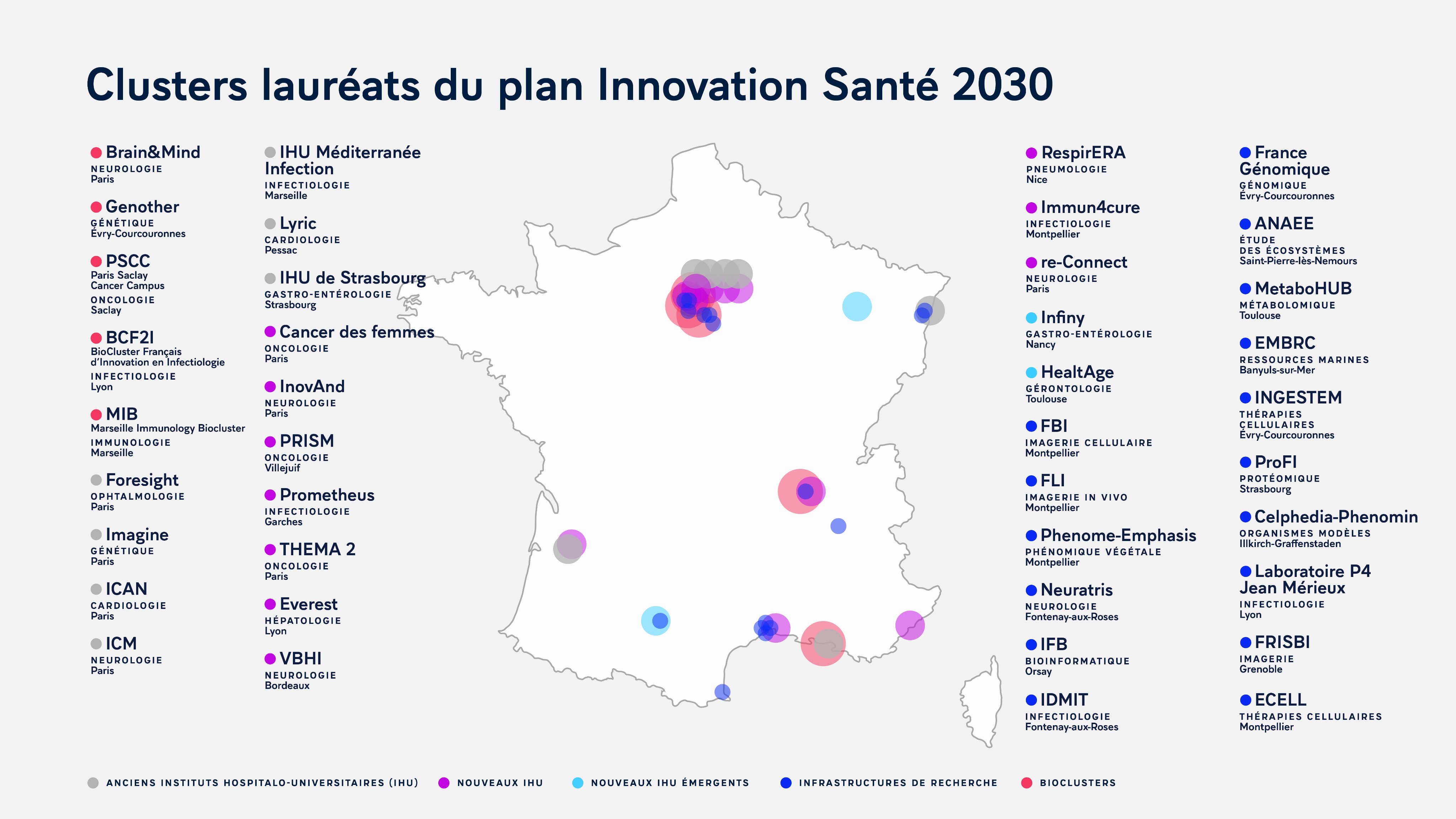 Clusters lauréats du plan Innovation Santé 2030

Brain&Mind
NEUROLOGIE
Paris

Genother
GÉNÉTIQUE
Évry-Courcouronnes

PSCC
Paris Saclay Cancer Campus
ONCOLOGIE
Saclay

BCF2I
BioCluster Français d'Innovation en Infectiologie
INFECTIOLOGIE
Lyon

MIB
Marseille Immunology Biocluster
IMMUNOLOGIE
Marseille

Foresight
OPHTALMOLOGIE
Paris

Imagine
GÉNÉTIQUE
Paris

ICAN
CARDIOLOGIE
Paris

ICM
NEUROLOGIE
Paris

IHU Méditerranée Infection
INFECTIOLOGIE
Marseille

Lyric
CARDIOLOGIE
Pessac

IHU de Strasbourg
GASTRO-ENTÉROLOGIE
Strasbourg

Cancer des femmes
ONCOLOGIE
Paris

InovAnd
NEUROLOGIE
Paris

PRISM
ONCOLOGIE
Villejuif

Prometheus
INFECTIOLOGIE
Garches

THEMA 2
ONCOLOGIE
Paris

Everest
HÉPATOLOGIE
Lyon

VBHI
NEUROLOGIE
Bordeaux

RespirERA
PNEUMOLOGIE
Nice

Immun4cure
INFECTIOLOGIE
Montpellier

re-Connect
NEUROLOGIE
Paris

Infiny
GASTRO-ENTÉROLOGIE
Nancy

HealtAge
GÉRONTOLOGIE
Toulouse

FBI
IMAGERIE CELLULAIRE
Montpellier

FLI
IMAGERIE IN VIVO
Montpellier

Phenome-Emphasis
PHÉNOMIQUE VÉGÉTALE
Montpellier

Neuratris
NEUROLOGIE
Fontenay-aux-Roses

IFB
BIOINFORMATIQUE
Orsay

IDMIT
INFECTIOLOGIE
Fontenay-aux-Roses

France Génomique
GÉNOMIQUE
Évry-Courcouronnes

ANAEE
ÉTUDE DES ÉCOSYSTÈMES
Saint-Pierre-lès-Nemours

MetaboHUB
MÉTABOLOMIQUE
Toulouse

EMBRC
RESSOURCES MARINES
Banyuls-sur-Mer

INGESTEM
THÉRAPIES CELLULAIRES
Évry-Courcouronnes

ProFI
PROTÉOMIQUE
Strasbourg

Celphedia-Phenomin
ORGANISMES MODÈLES
Illkirch-Graffenstaden

Laboratoire P4 Jean Mérieux
INFECTIOLOGIE
Lyon

FRISBI
IMAGERIE
Grenoble

ECELL
THÉRAPIES CELLULAIRES
Montpellier

ANCIENS INSTITUTS HOSPITALO-UNIVERSITAIRES (IHU) NOUVEAUX IHU NOUVEAUX IHU ÉMERGENTS INFRASTRUCTURES DE RECHERCHE BIOCLUSTERS